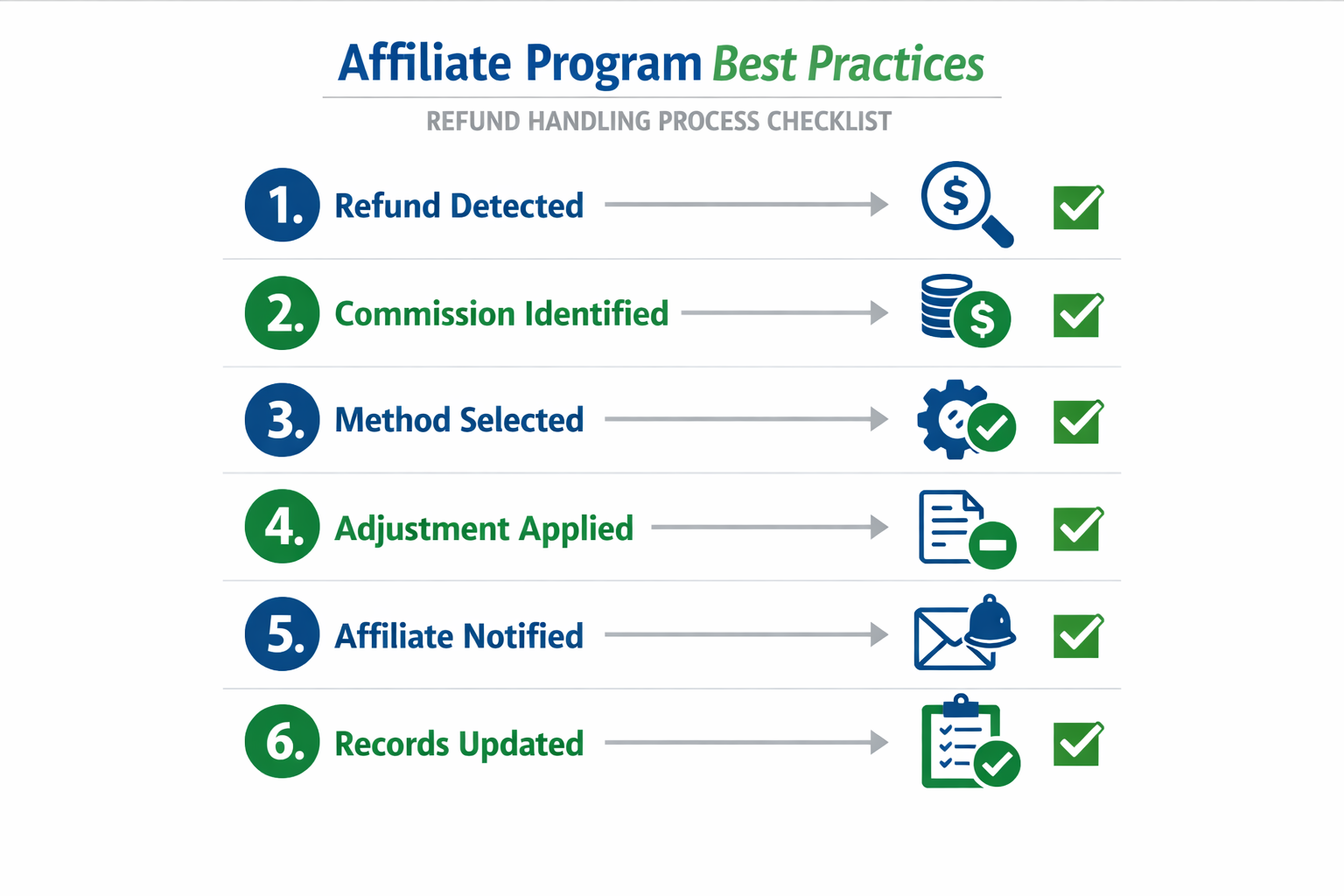 Affiliate Program Best Practices

REFUND HANDLING PROCESS CHECKLIST

1. Refund Detected

2. Commission Identified

3. Method Selected

4. Adjustment Applied

5. Affiliate Notified

6. Records Updated